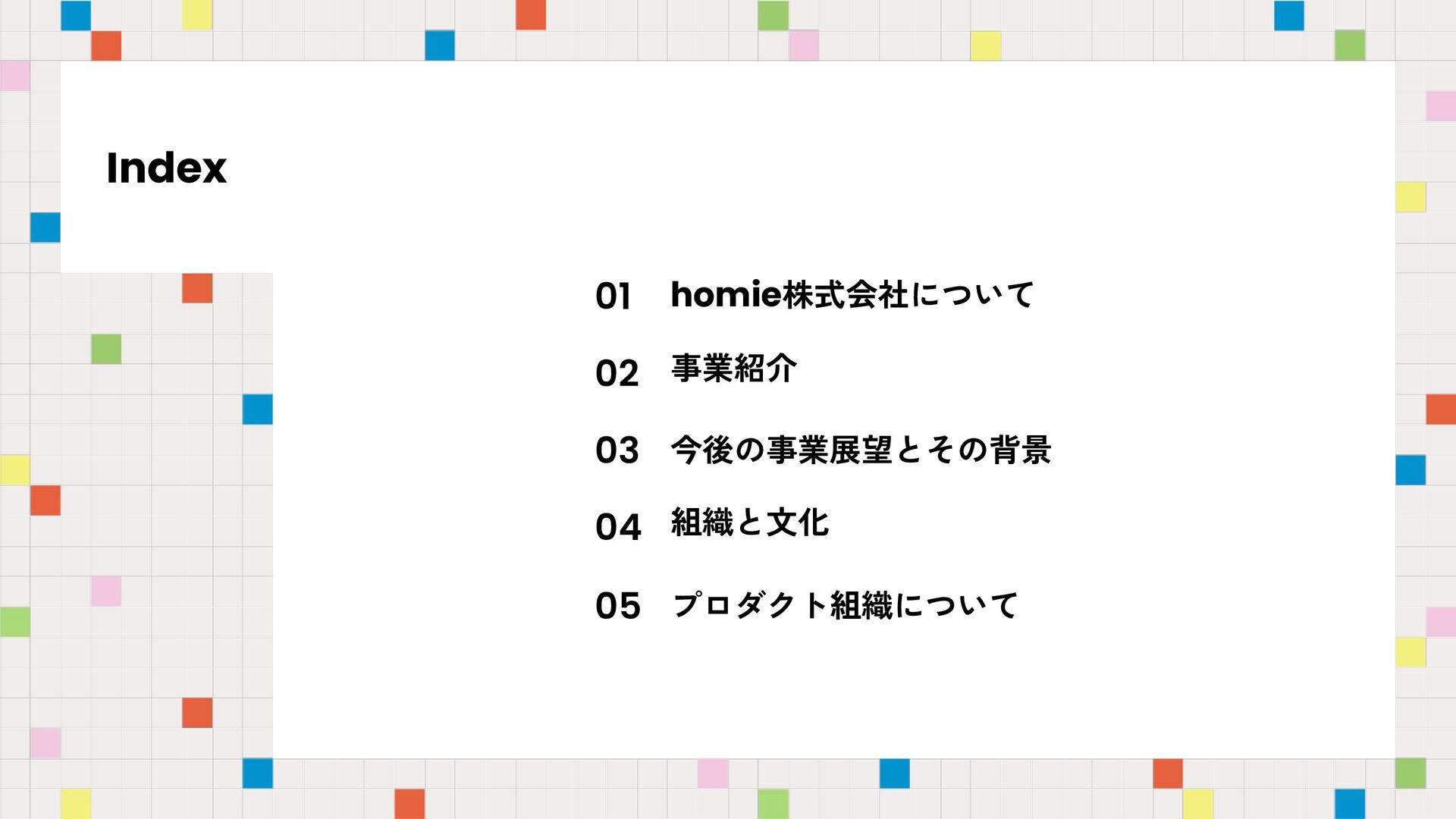 Index

01 homie株式会社について

02 事業紹介

03 今後の事業展望とその背景

04 組織と文化

05 プロダクト組織について